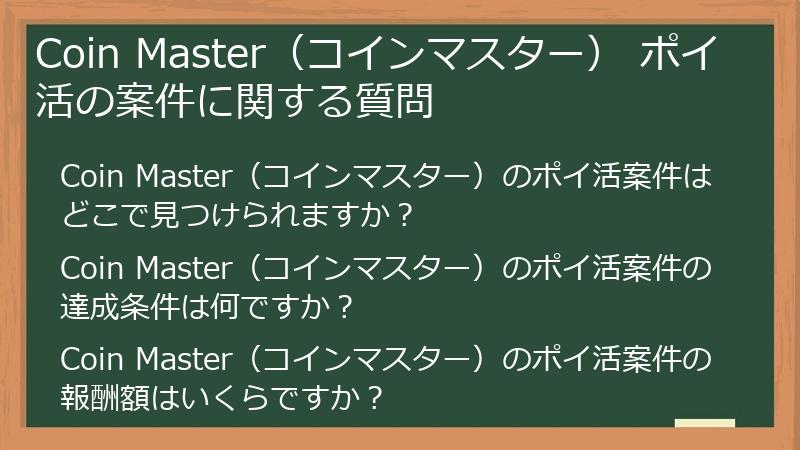 Coin Master（コインマスター） ポイ活の案件に関する質問

Coin Master（コインマスター）のポイ活案件はどこで見つけられますか？

Coin Master（コインマスター）のポイ活案件の達成条件は何ですか？

Coin Master（コインマスター）のポイ活案件の報酬額はいくらですか？